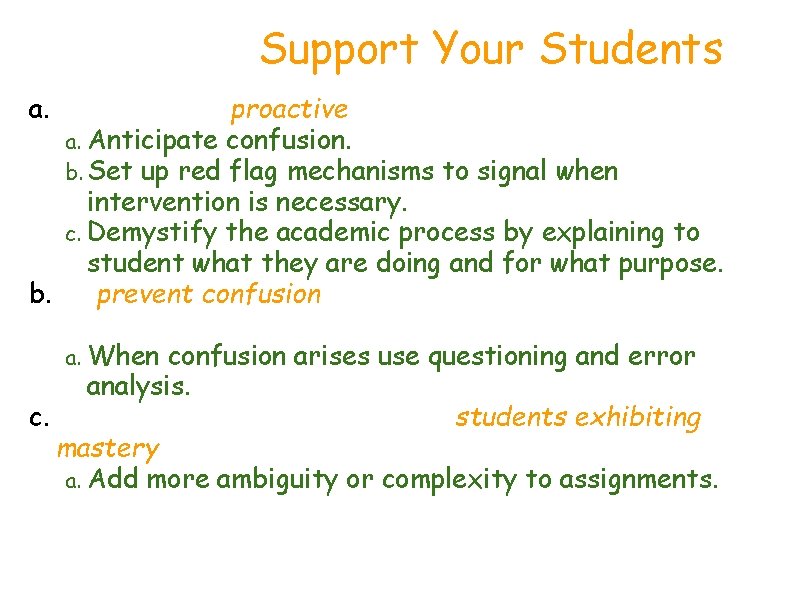 Support Your Students

a. proactive

a. Anticipate confusion.
b. Set up red flag mechanisms to signal when intervention is necessary.
c. Demystify the academic process by explaining to student what they are doing and for what purpose.

b. prevent confusion

a. When confusion arises use questioning and error analysis.

c. students exhibiting mastery

a. Add more ambiguity or complexity to assignments.